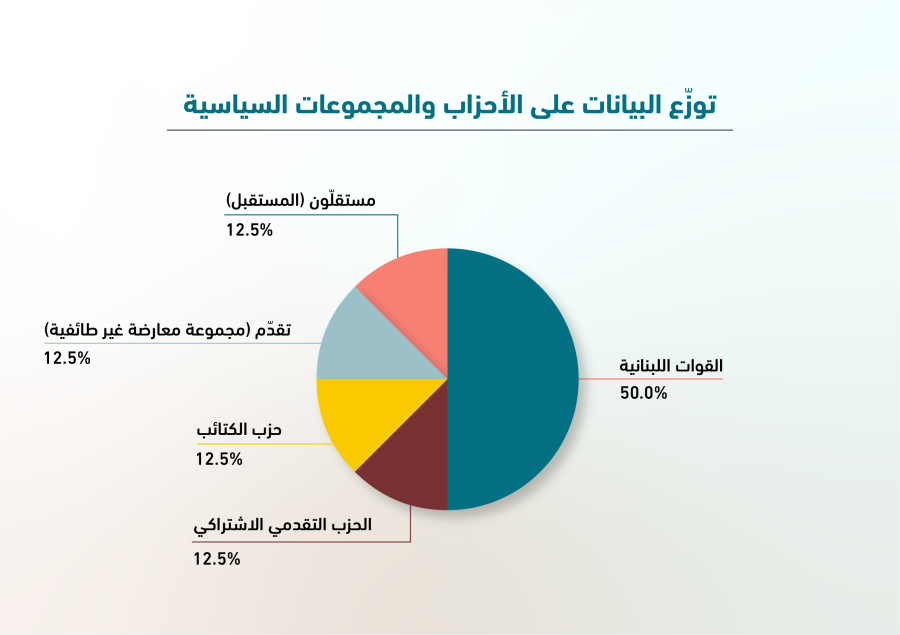 توزّع البيانات على الأحزاب والمجموعات السياسية

مستقلّون (المستقبل)
12.5%

تقدّم (مجموعة معارضة غير طائفية)
12.5%

حزب الكتائب
12.5%

الحزب التقدمي الاشتراكي
12.5%

القوات اللبنانية
50.0%